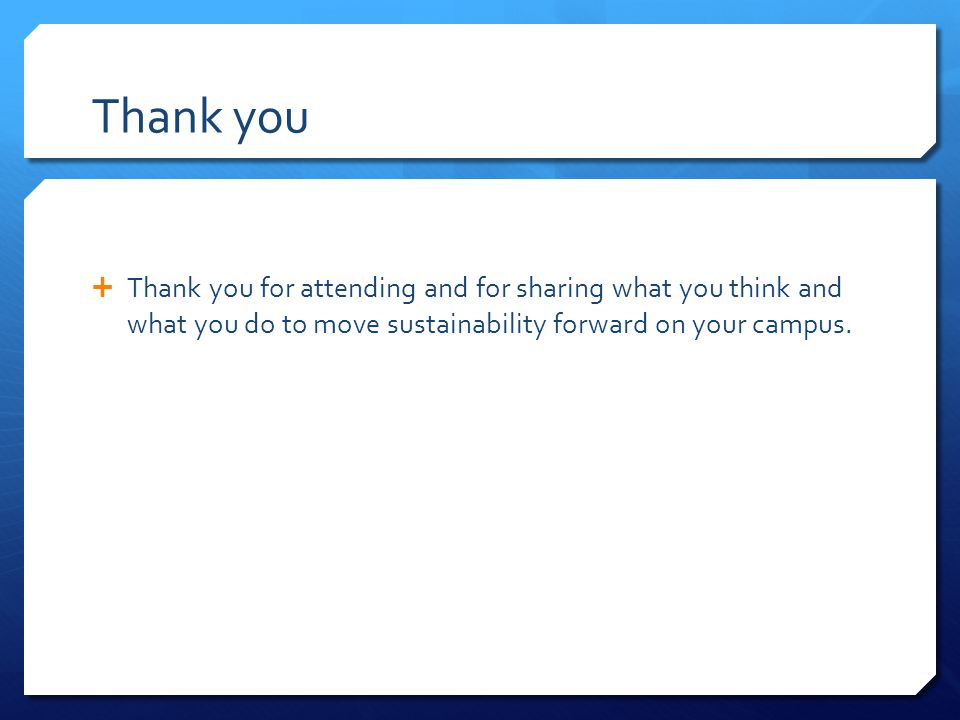 Thank you

+ Thank you for attending and for sharing what you think and what you do to move sustainability forward on your campus.